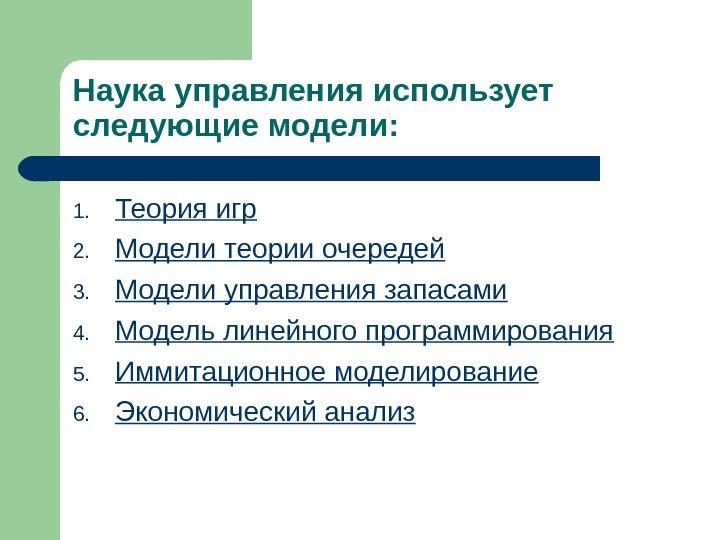 Наука управления использует следующие модели:

1. Теория игр
2. Модели теории очередей
3. Модели управления запасами
4. Модель линейного программирования
5. Иммитационное моделирование
6. Экономический анализ